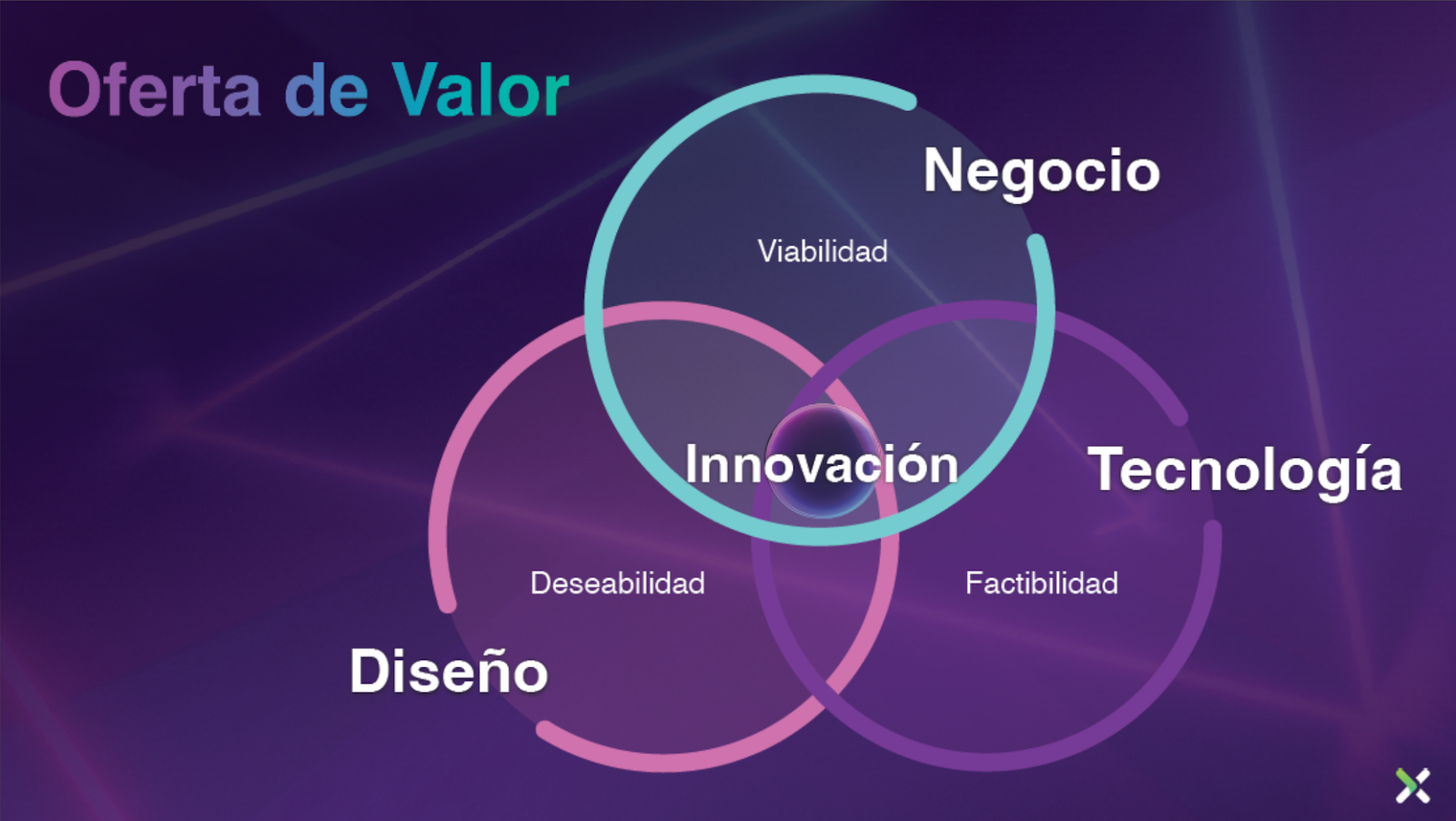 Oferta de Valor

Negocio

Viabilidad

Innovación

Tecnología

Deseabilidad

Factibilidad

Diseño